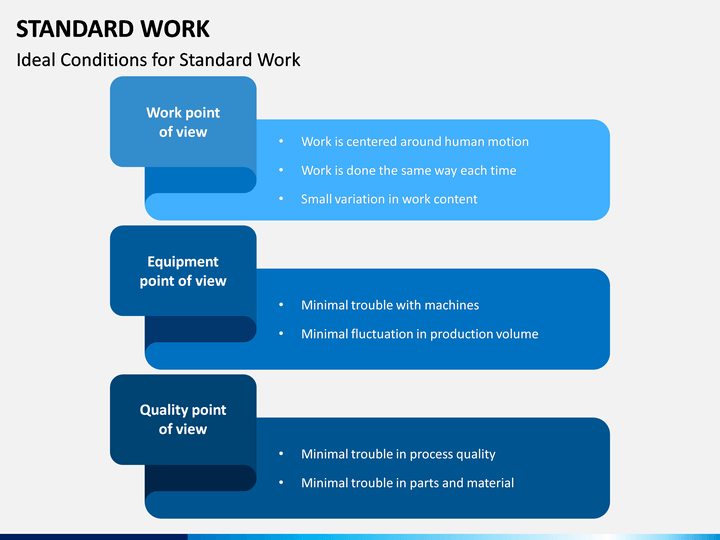 STANDARD WORK
Ideal Conditions for Standard Work

Work point of view

• Work is centered around human motion
• Work is done the same way each time
• Small variation in work content

Equipment point of view

• Minimal trouble with machines
• Minimal fluctuation in production volume

Quality point of view

• Minimal trouble in process quality
• Minimal trouble in parts and material